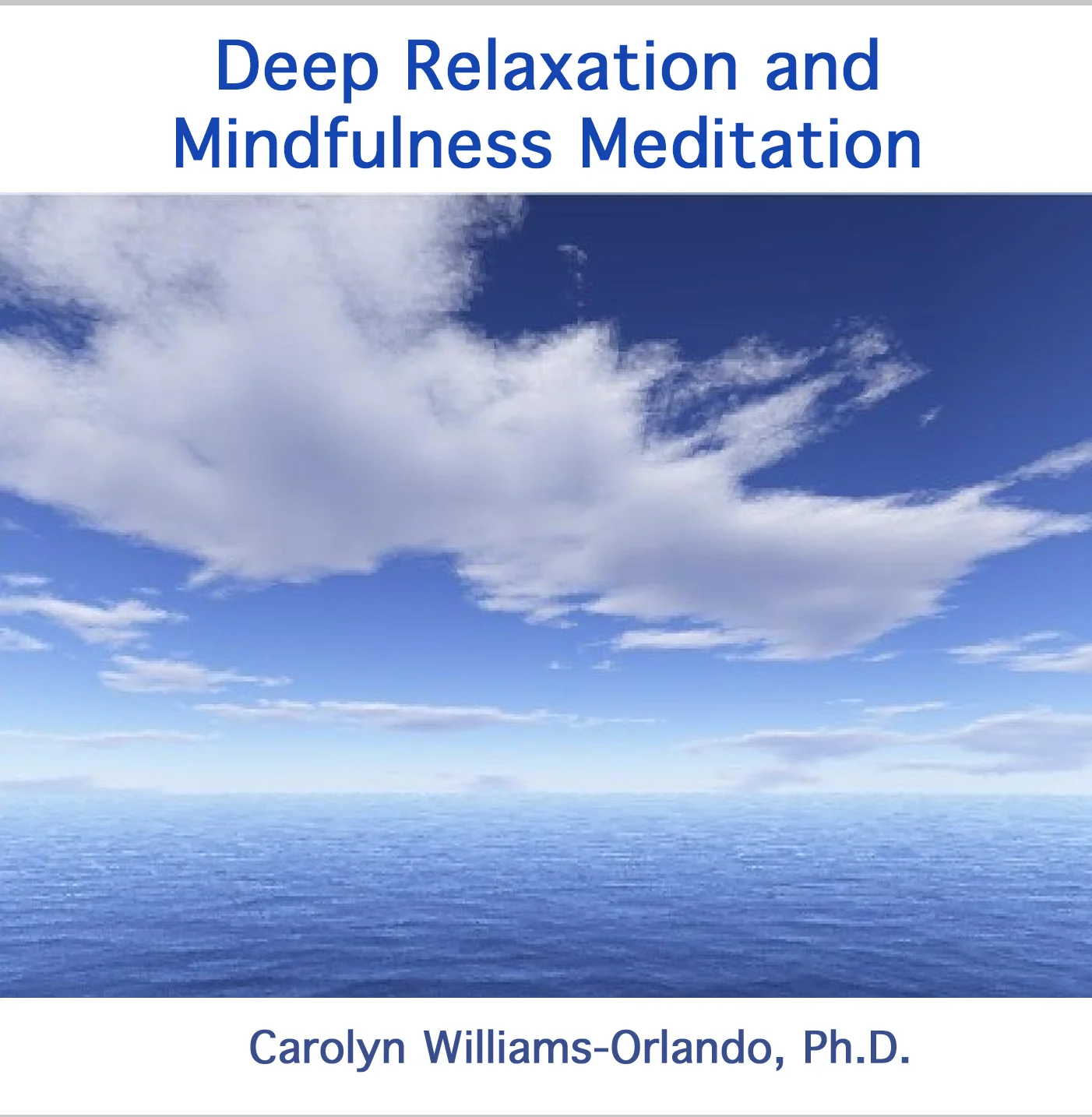 Deep Relaxation and Mindfulness Meditation

Carolyn Williams-Orlando, Ph.D.